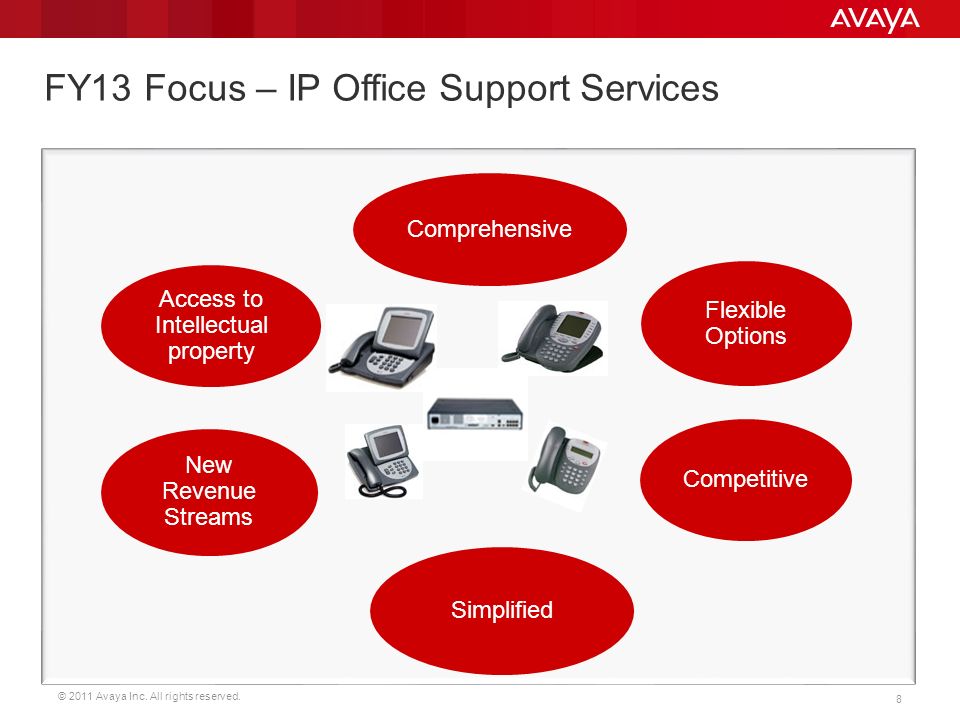 AVAYA

FY13 Focus – IP Office Support Services

Comprehensive

Access to Intellectual property

Flexible Options

New Revenue Streams

Competitive

Simplified

© 2011 Avaya Inc. All rights reserved.

8